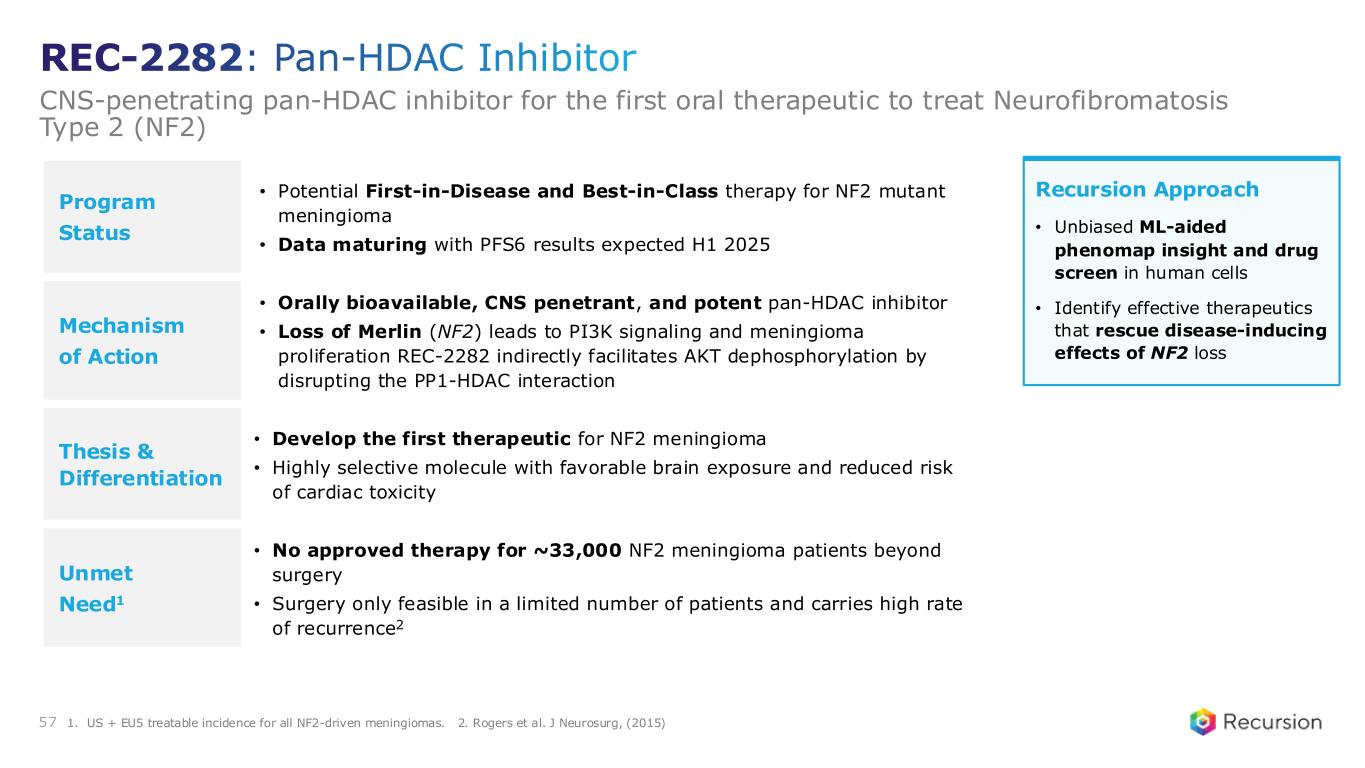 REC-2282: Pan-HDAC Inhibitor

CNS-penetrating pan-HDAC inhibitor for the first oral therapeutic to treat Neurofibromatosis Type 2 (NF2)

Program Status

• Potential First-in-Disease and Best-in-Class therapy for NF2 mutant meningioma
• Data maturing with PFS6 results expected H1 2025

Mechanism of Action

• Orally bioavailable, CNS penetrant, and potent pan-HDAC inhibitor
• Loss of Merlin (NF2) leads to PI3K signaling and meningioma proliferation REC-2282 indirectly facilitates AKT dephosphorylation by disrupting the PP1-HDAC interaction

Thesis & Differentiation

• Develop the first therapeutic for NF2 meningioma
• Highly selective molecule with favorable brain exposure and reduced risk of cardiac toxicity

Unmet Need$^1$

• No approved therapy for ~33,000 NF2 meningioma patients beyond surgery
• Surgery only feasible in a limited number of patients and carries high rate of recurrence$^2$

Recursion Approach

• Unbiased ML-aided phenomap insight and drug screen in human cells
• Identify effective therapeutics that rescue disease-inducing effects of NF2 loss

57 1. US + EU5 treatable incidence for all NF2-driven meningiomas. 2. Rogers et al. J Neurosurg, (2015)

Recursion